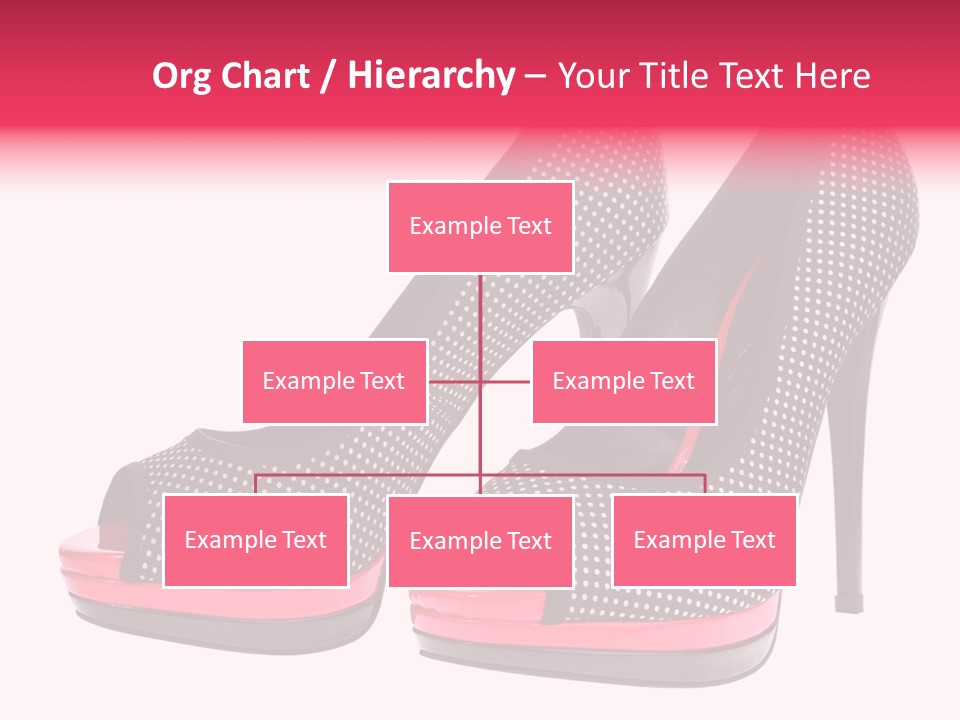 Org Chart / Hierarchy – Your Title Text Here

Example Text

Example Text

Example Text

Example Text

Example Text

Example Text